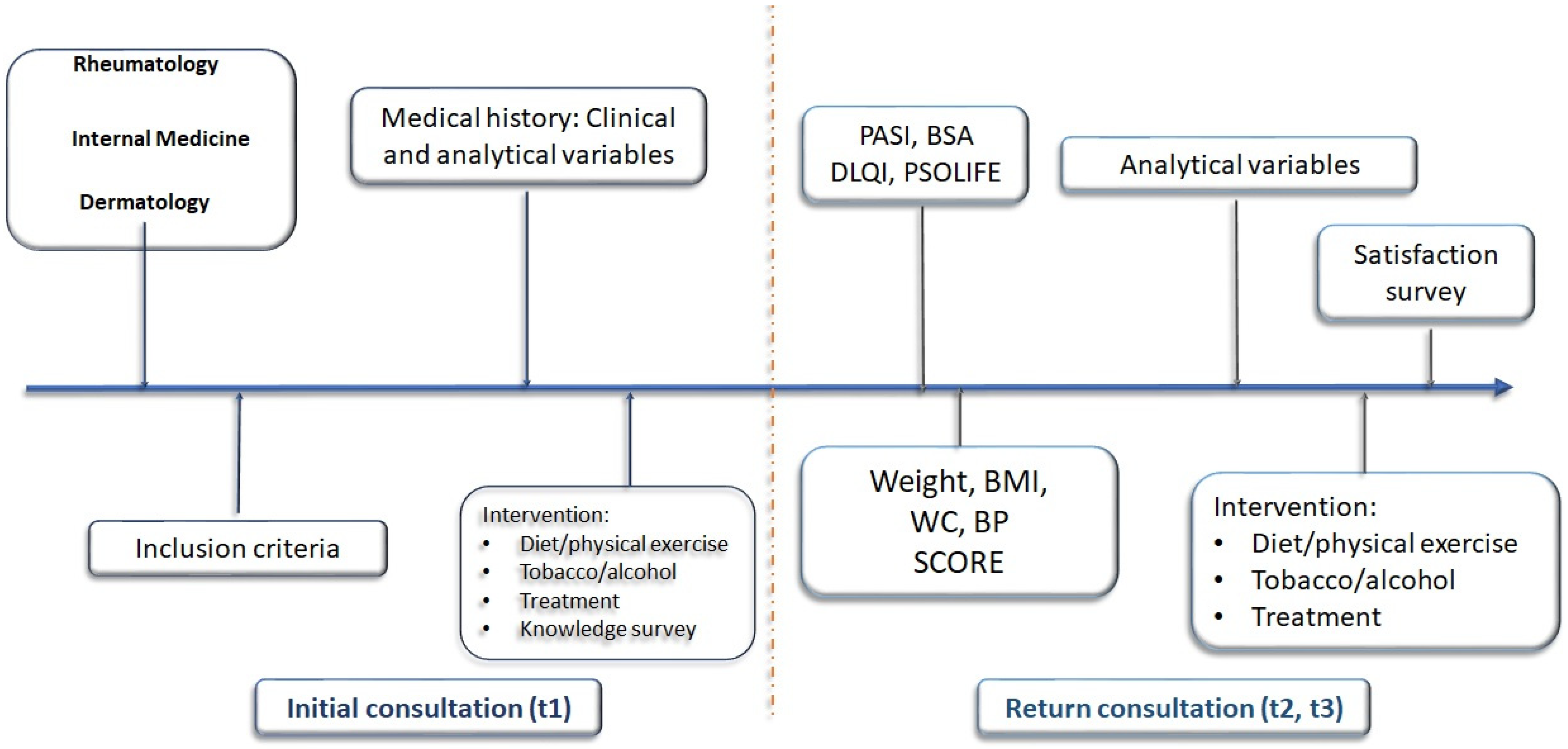 Rheumatology

Internal Medicine

Dermatology

Medical history: Clinical and analytical variables

PASI, BSA
DLQI, PSOLIFE

Analytical variables

Satisfaction survey

Inclusion criteria

Intervention:
• Diet/physical exercise
• Tobacco/alcohol
• Treatment
• Knowledge survey

Weight, BMI, WC, BP SCORE

Intervention:
• Diet/physical exercise
• Tobacco/alcohol
• Treatment

Initial consultation (t1)

Return consultation (t2, t3)